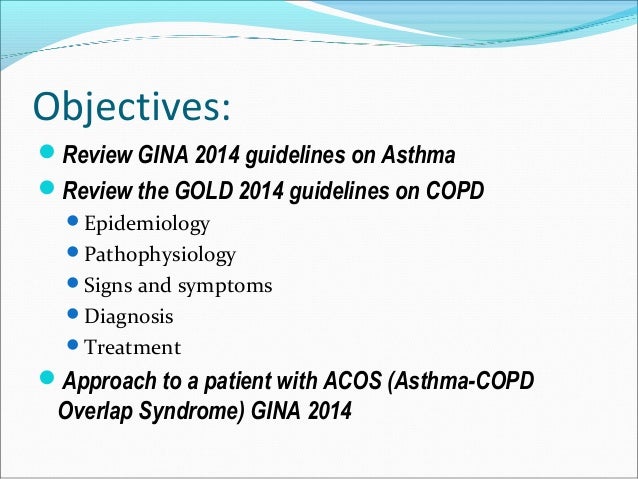 Objectives:

- Review GINA 2014 guidelines on Asthma
- Review the GOLD 2014 guidelines on COPD
  - Epidemiology
  - Pathophysiology
  - Signs and symptoms
  - Diagnosis
  - Treatment
- Approach to a patient with ACOS (Asthma-COPD Overlap Syndrome) GINA 2014